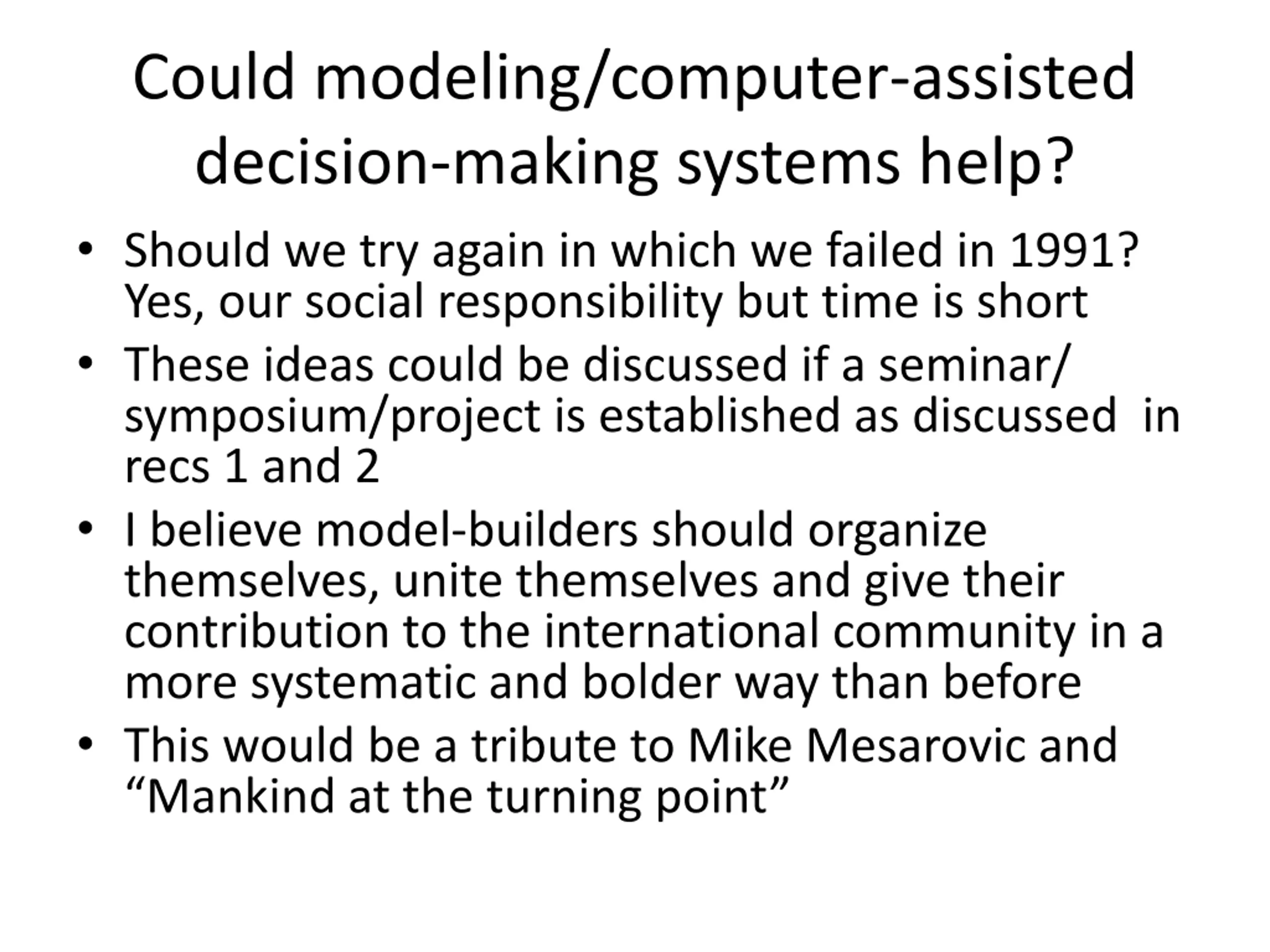 Could modeling/computer-assisted decision-making systems help?

• Should we try again in which we failed in 1991? Yes, our social responsibility but time is short
• These ideas could be discussed if a seminar/ symposium/project is established as discussed in recs 1 and 2
• I believe model-builders should organize themselves, unite themselves and give their contribution to the international community in a more systematic and bolder way than before
• This would be a tribute to Mike Mesarovic and “Mankind at the turning point”